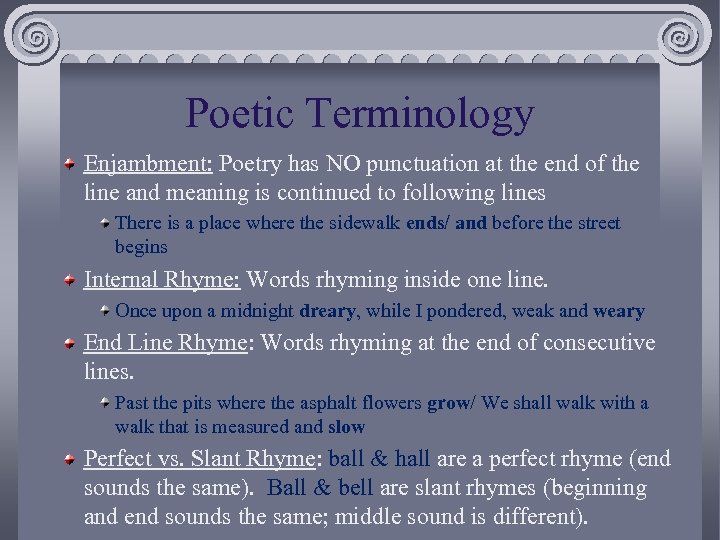 Poetic Terminology

Enjambment: Poetry has NO punctuation at the end of the line and meaning is continued to following lines

There is a place where the sidewalk ends/ and before the street begins

Internal Rhyme: Words rhyming inside one line.

Once upon a midnight dreary, while I pondered, weak and weary

End Line Rhyme: Words rhyming at the end of consecutive lines.

Past the pits where the asphalt flowers grow/ We shall walk with a walk that is measured and slow

Perfect vs. Slant Rhyme: ball & hall are a perfect rhyme (end sounds the same). Ball & bell are slant rhymes (beginning and end sounds the same; middle sound is different).